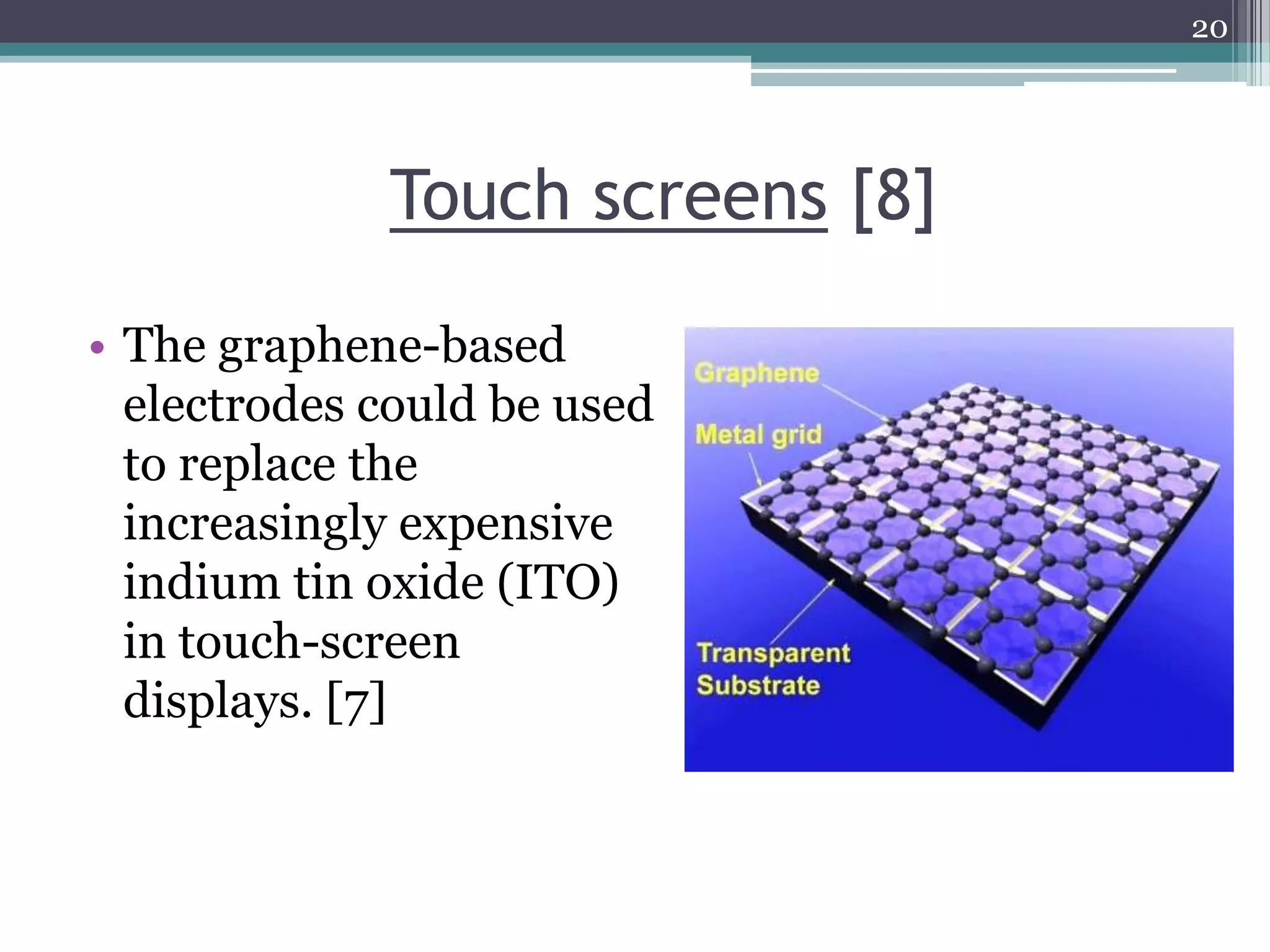 20

Touch screens [8]

• The graphene-based electrodes could be used to replace the increasingly expensive indium tin oxide (ITO) in touch-screen displays. [7]

Graphene

Metal grid

Transparent Substrate